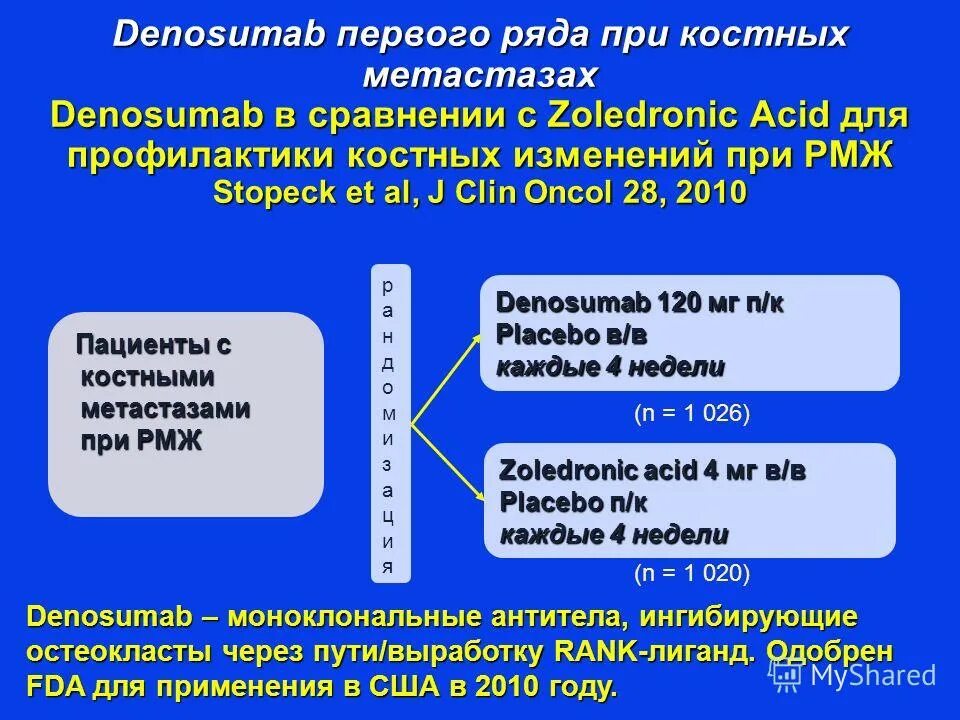 Denosumab первого ряда при костных метастазах
Denosumab в сравнении с Zoledronic Acid для профилактики костных изменений при РМЖ
Stopeck et al, J Clin Oncol 28, 2010

Пациенты с костными метастазами при РМЖ

рандомизация

Denosumab 120 мг п/к
Placebo в/в
каждые 4 недели

(n = 1 026)

Zoledronic acid 4 мг в/в
Placebo п/к
каждые 4 недели

(n = 1 020)

Denosumab – моноклональные антитела, ингибирующие остеокласты через пути/выработку RANK-лиганд. Одобрен FDA для применения в США в 2010 году.

MyShared